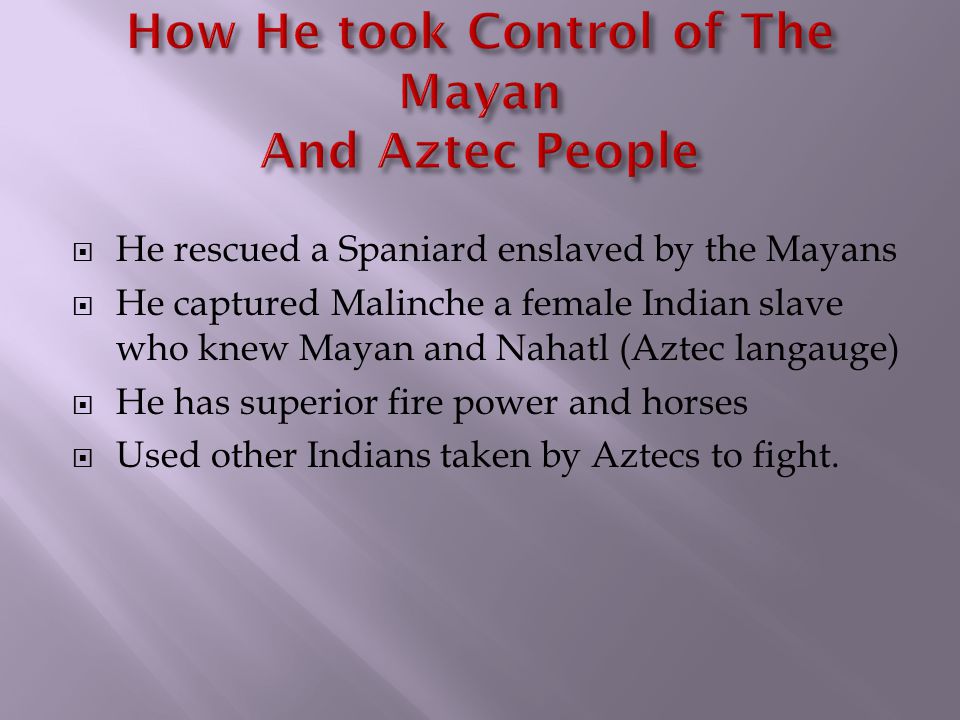 How He took Control of The Mayan
And Aztec People

- He rescued a Spaniard enslaved by the Mayans
- He captured Malinche a female Indian slave who knew Mayan and Nahatl (Aztec langauge)
- He has superior fire power and horses
- Used other Indians taken by Aztecs to fight.